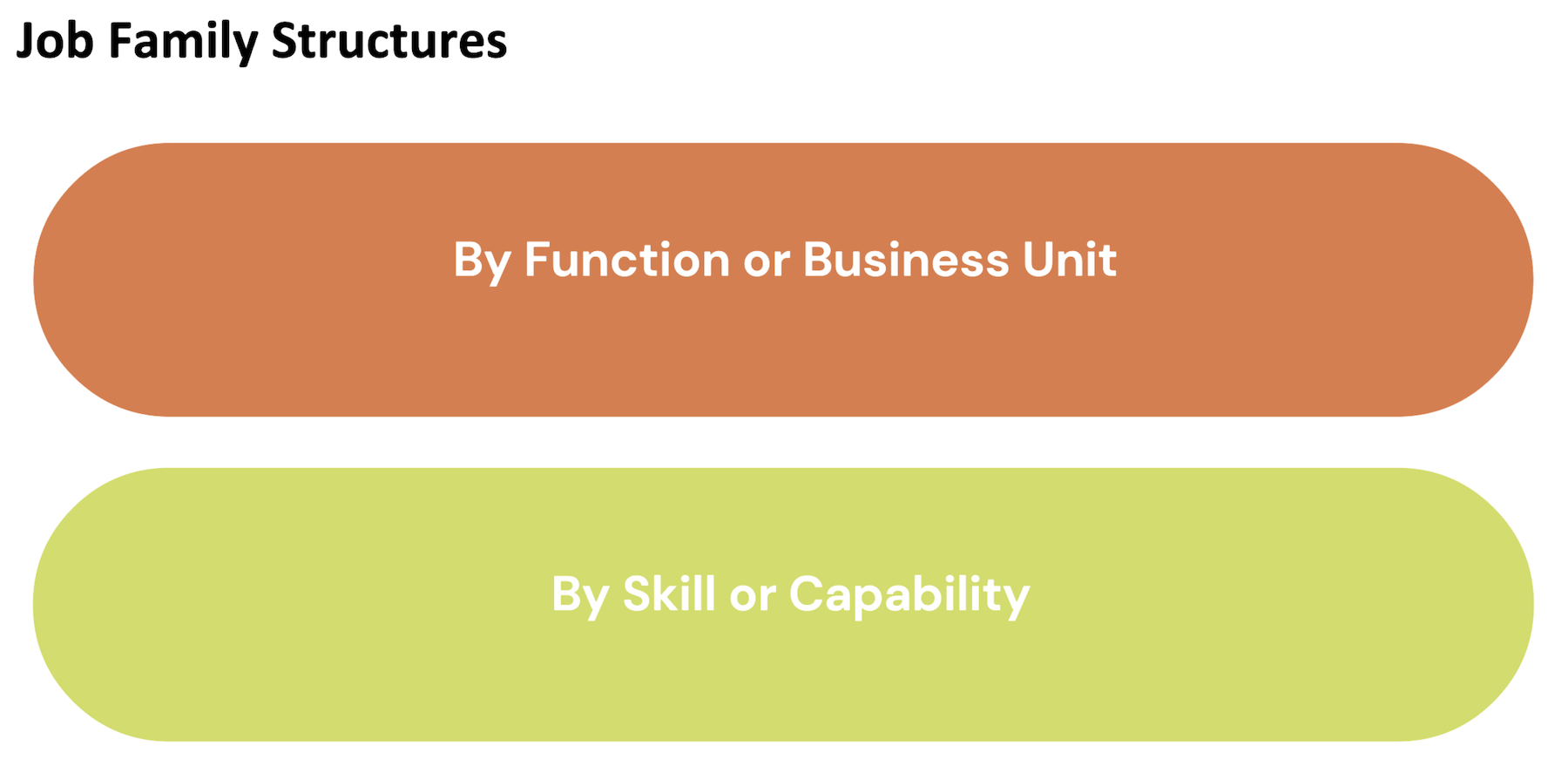 Job Family Structures

By Function or Business Unit

By Skill or Capability